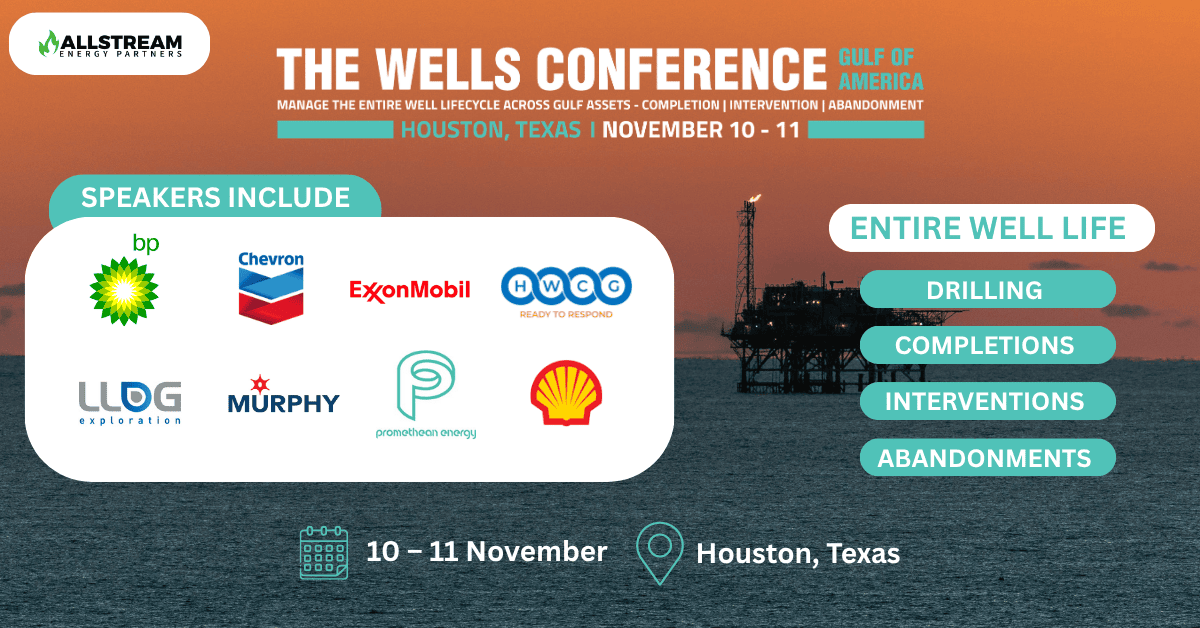 ALLSTREAM
ENERGY PARTNERS

THE WELLS CONFERENCE GULF OF AMERICA

MANAGE THE ENTIRE WELL LIFECYCLE ACROSS GULF ASSETS - COMPLETION | INTERVENTION | ABANDONMENT

HOUSTON, TEXAS | NOVEMBER 10 - 11

SPEAKERS INCLUDE

bp

Chevron

ExxonMobil

HWCG
READY TO RESPOND

LLOG
exploration

MURPHY

promethean energy

ENTIRE WELL LIFE

DRILLING

COMPLETIONS

INTERVENTIONS

ABANDONMENTS

10 – 11 November

Houston, Texas